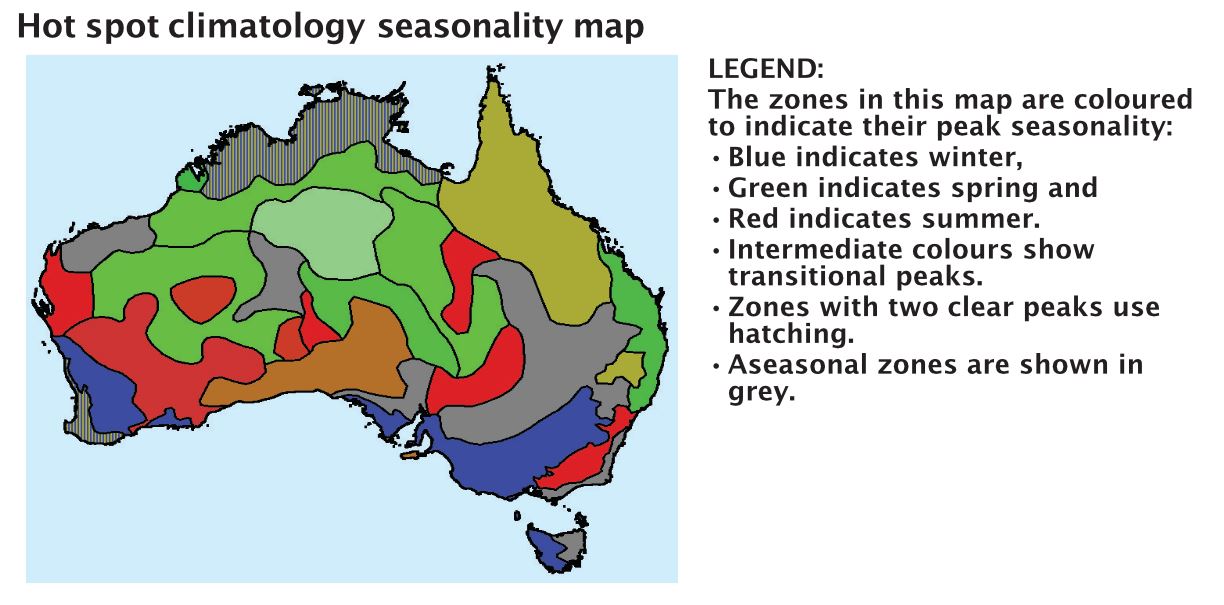 Hot spot climatology seasonality map

LEGEND:
The zones in this map are coloured to indicate their peak seasonality:
• Blue indicates winter,
• Green indicates spring and
• Red indicates summer.
• Intermediate colours show transitional peaks.
• Zones with two clear peaks use hatching.
• Aseasonal zones are shown in grey.